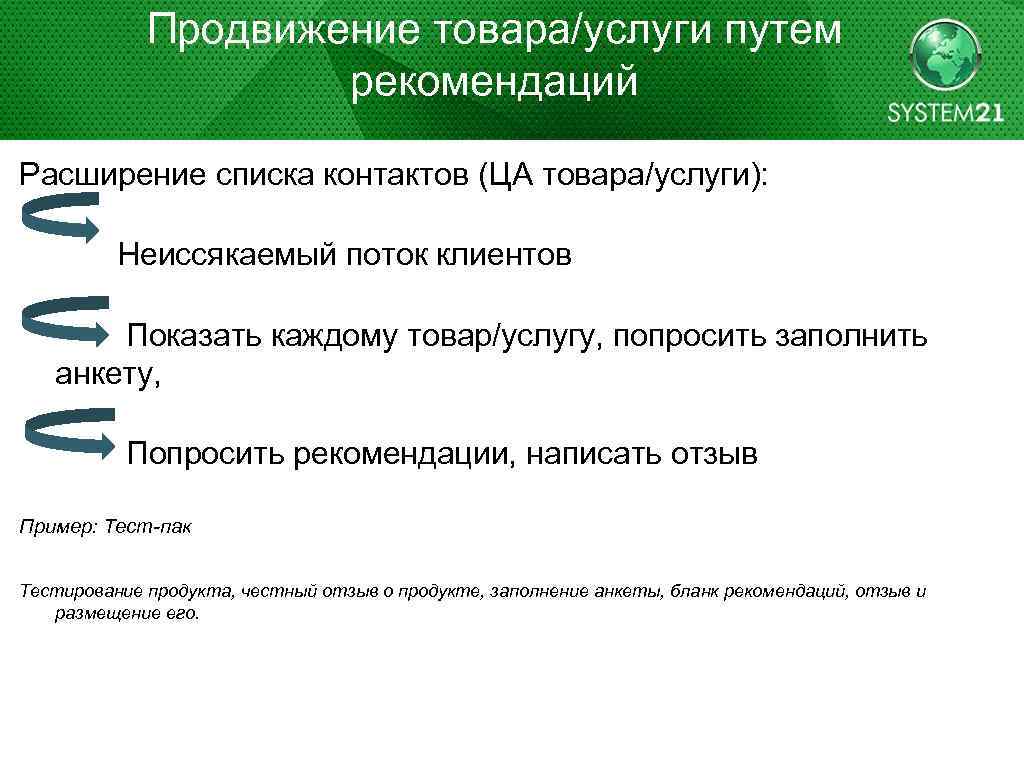 Продвижение товара/услуги путем рекомендаций

SYSTEM21

Расширение списка контактов (ЦА товара/услуги):

Неиссякаемый поток клиентов

Показать каждому товар/услугу, попросить заполнить анкету,

Попросить рекомендации, написать отзыв

Пример: Тест-пак

Тестирование продукта, честный отзыв о продукте, заполнение анкеты, бланк рекомендаций, отзыв и размещение его.